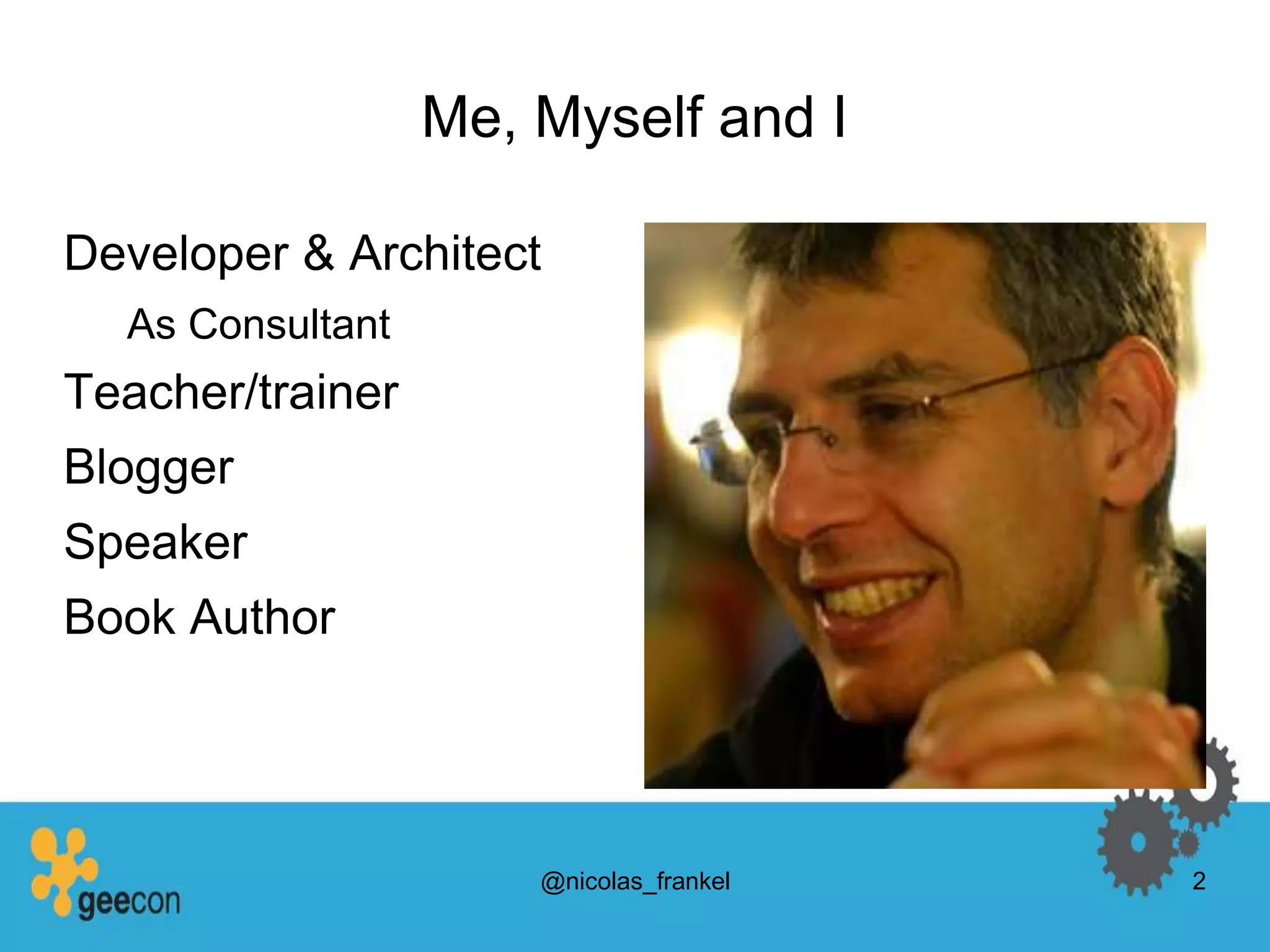 Me, Myself and I

Developer & Architect

As Consultant

Teacher/trainer

Blogger

Speaker

Book Author

geecon

@nicolas_frankel

2